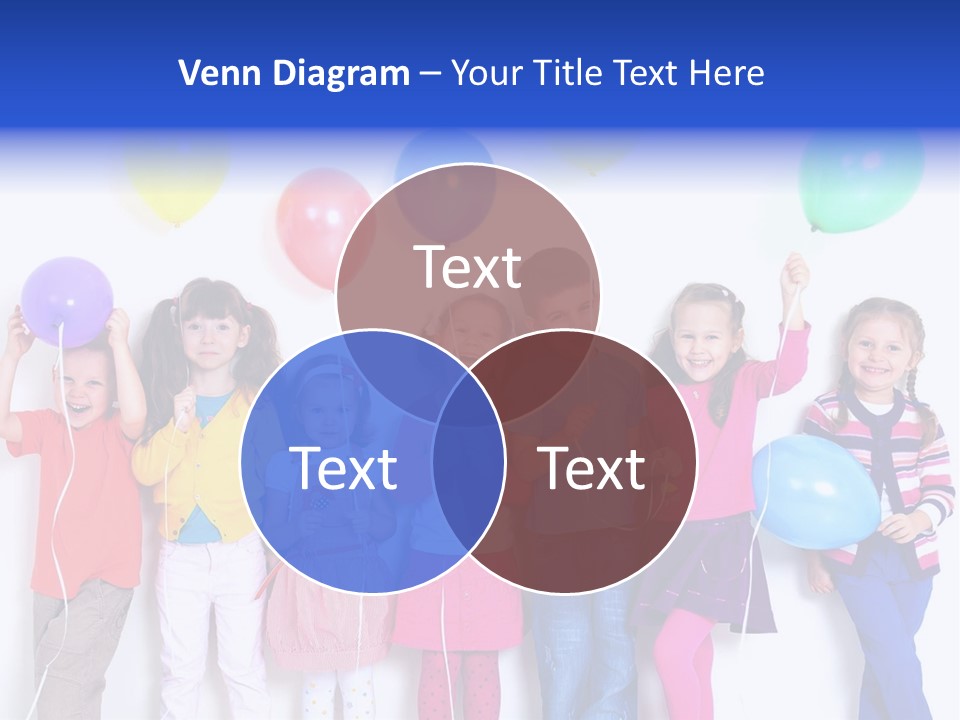 Venn Diagram – Your Title Text Here

Text

Text

Text